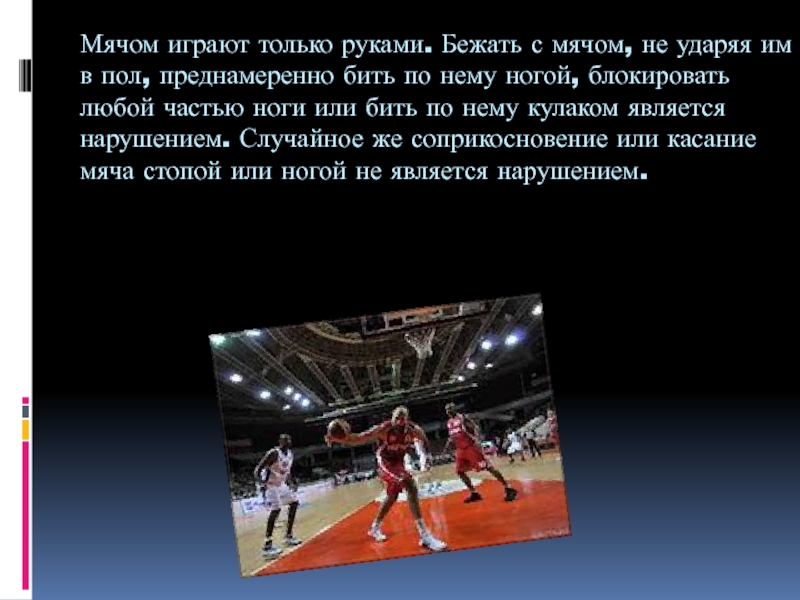 Мячом играют только руками. Бежать с мячом, не ударяя им в пол, преднамеренно бить по нему ногой, блокировать любой частью ноги или бить по нему кулаком является нарушением. Случайное же соприкосновение или касание мяча стопой или ногой не является нарушением.